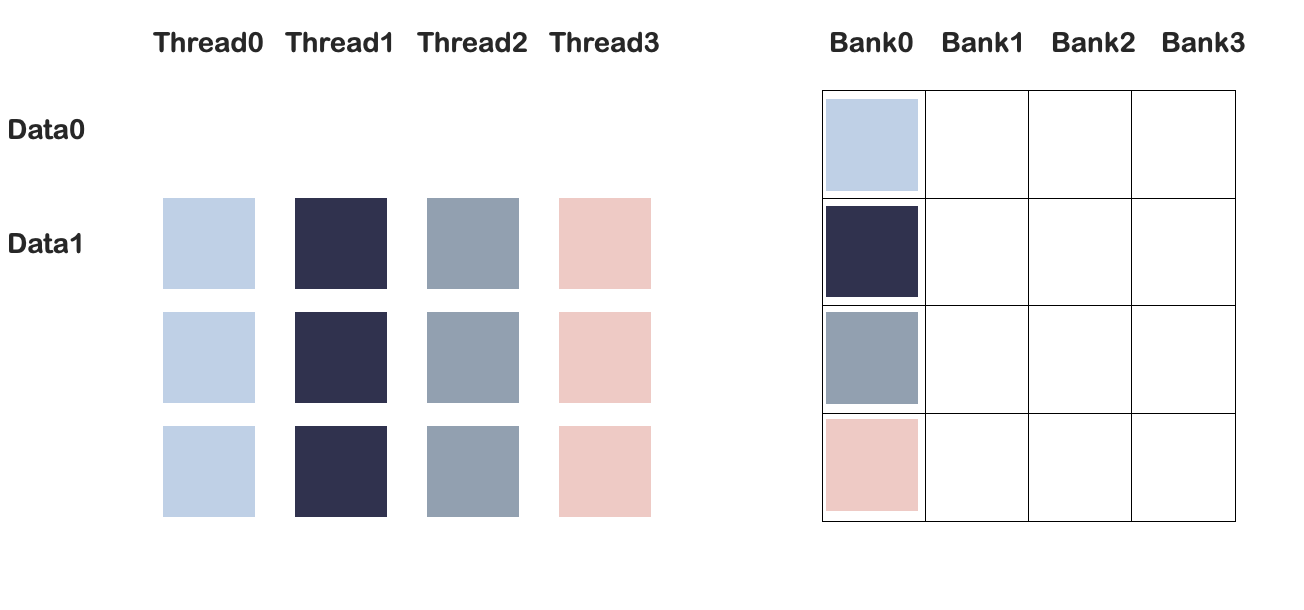 Thread0 Thread1 Thread2 Thread3

Data0

Data1

Bank0 Bank1 Bank2 Bank3